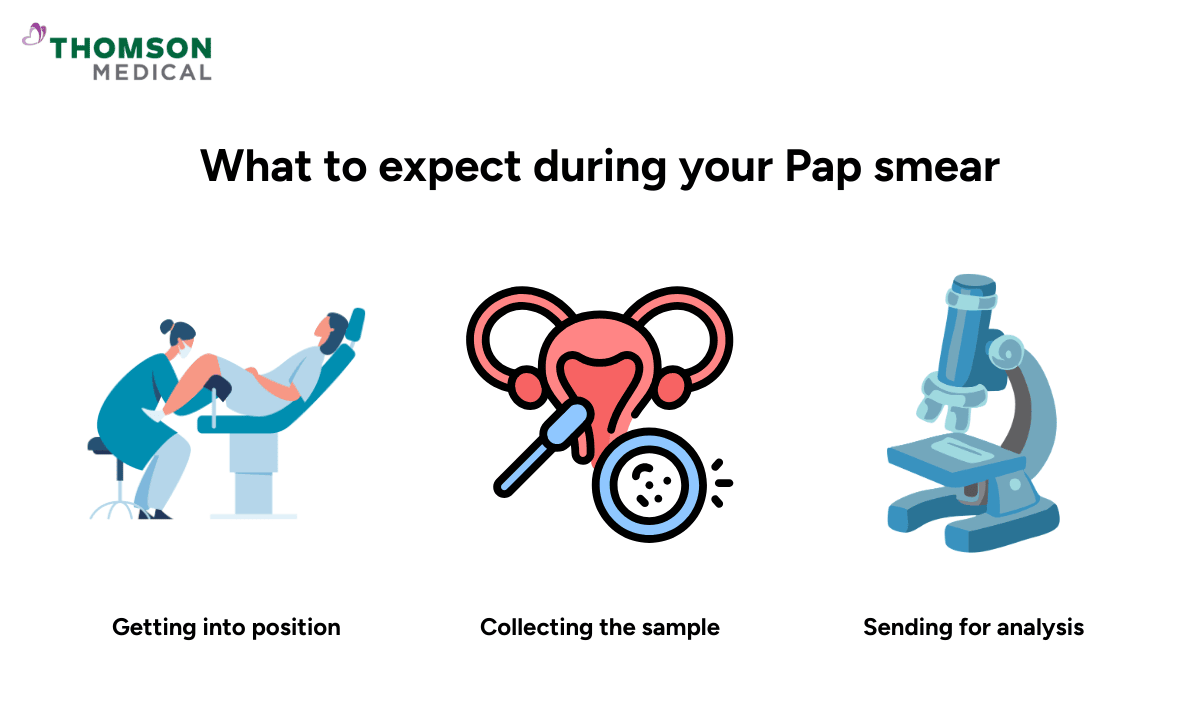 THOMSON
MEDICAL

What to expect during your Pap smear

Getting into position

Collecting the sample

Sending for analysis